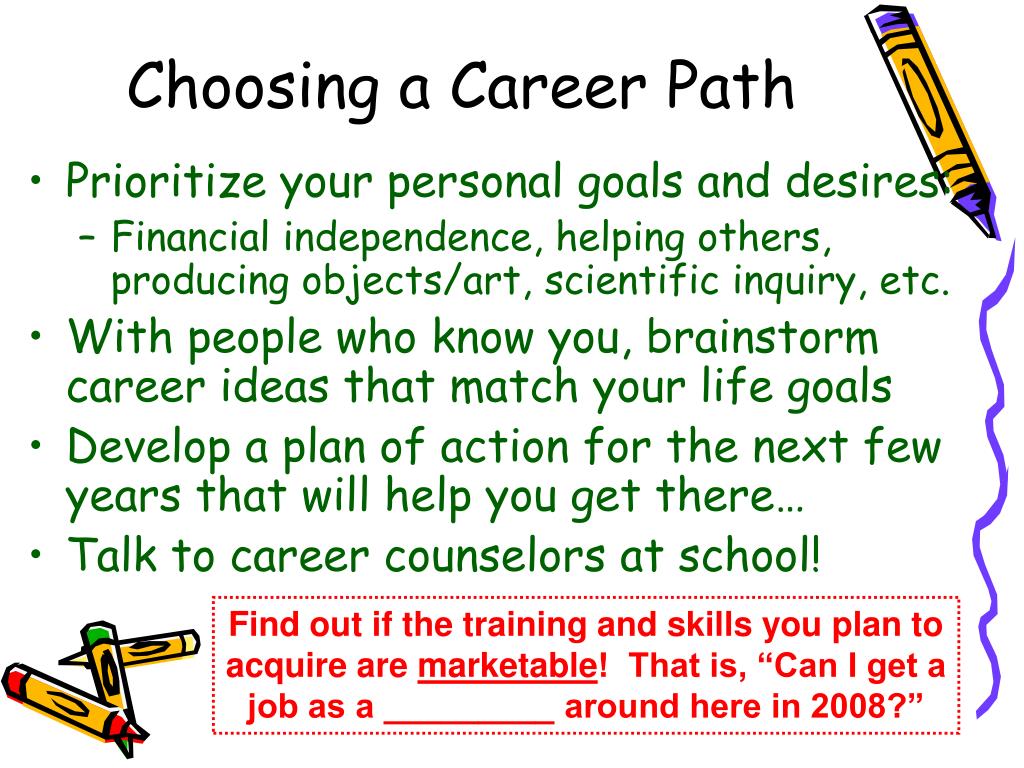 Choosing a Career Path

• Prioritize your personal goals and desires:
– Financial independence, helping others, producing objects/art, scientific inquiry, etc.

• With people who know you, brainstorm career ideas that match your life goals

• Develop a plan of action for the next few years that will help you get there…

• Talk to career counselors at school!

Find out if the training and skills you plan to acquire are marketable! That is, “Can I get a job as a _________ around here in 2008?”